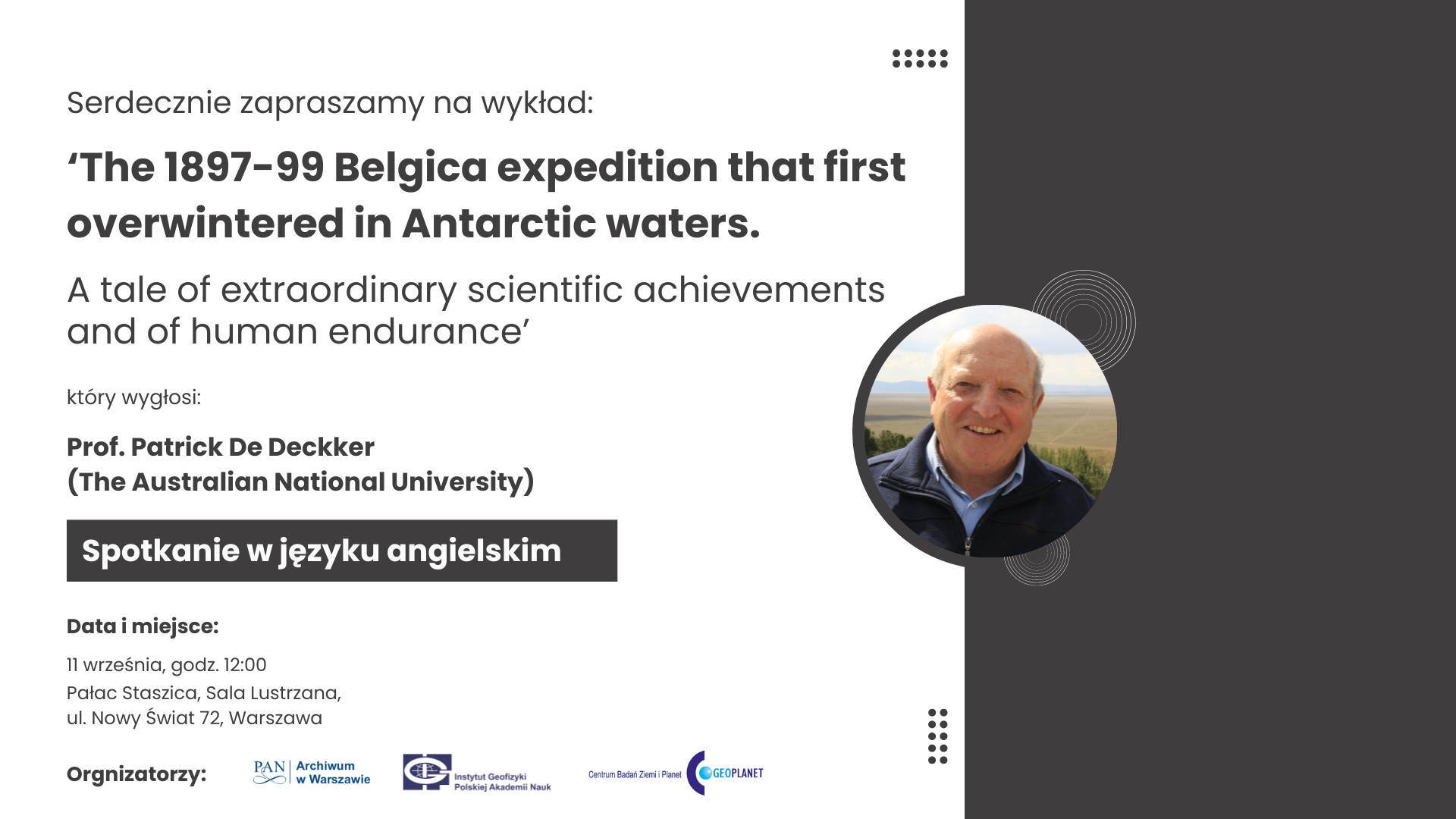 Serdecznie zapraszamy na wykład:

‘The 1897–99 Belgica expedition that first overwintered in Antarctic waters.

A tale of extraordinary scientific achievements and of human endurance’

który wygłosi:

Prof. Patrick De Deckker
(The Australian National University)

Spotkanie w języku angielskim

Data i miejsce:

11 września, godz. 12:00
Pałac Staszica, Sala Lustrzana,
ul. Nowy Świat 72, Warszawa

Orgnizatorzy:

PAN Archiwum w Warszawie

Instytut Geofizyki Polskiej Akademii Nauk

Centrum Badań Ziemi i Planet GEOPLANET